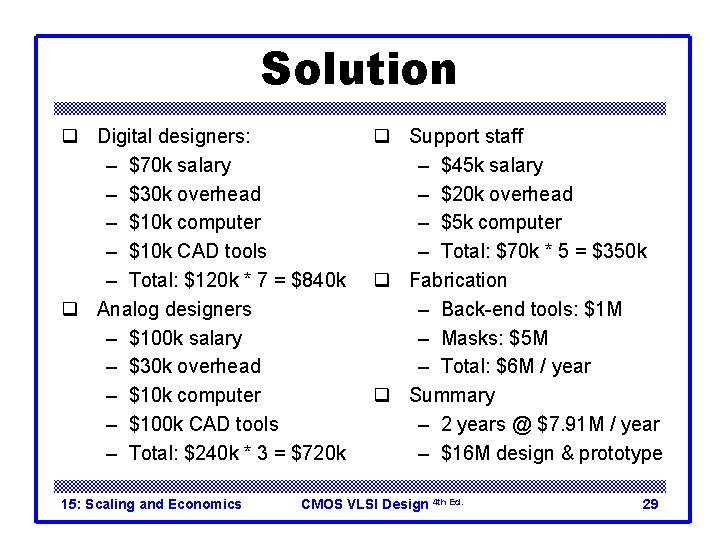 Solution

❑ Digital designers:
– \$70k salary
– \$30k overhead
– \$10k computer
– \$10k CAD tools
– Total: \$120k * 7 = \$840k

❑ Analog designers
– \$100k salary
– \$30k overhead
– \$10k computer
– \$100k CAD tools
– Total: \$240k * 3 = \$720k

❑ Support staff
– \$45k salary
– \$20k overhead
– \$5k computer
– Total: \$70k * 5 = \$350k

❑ Fabrication
– Back-end tools: \$1M
– Masks: \$5M
– Total: \$6M / year

❑ Summary
– 2 years @ \$7.91M / year
– \$16M design & prototype

15: Scaling and Economics CMOS VLSI Design 4th Ed. 29